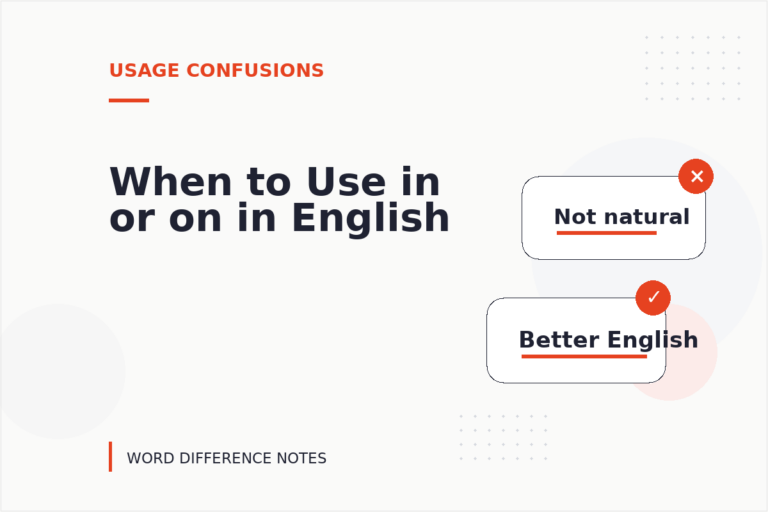 USAGE CONFUSIONS

When to Use in or on in English

✕

Not natural

✓

Better English

WORD DIFFERENCE NOTES